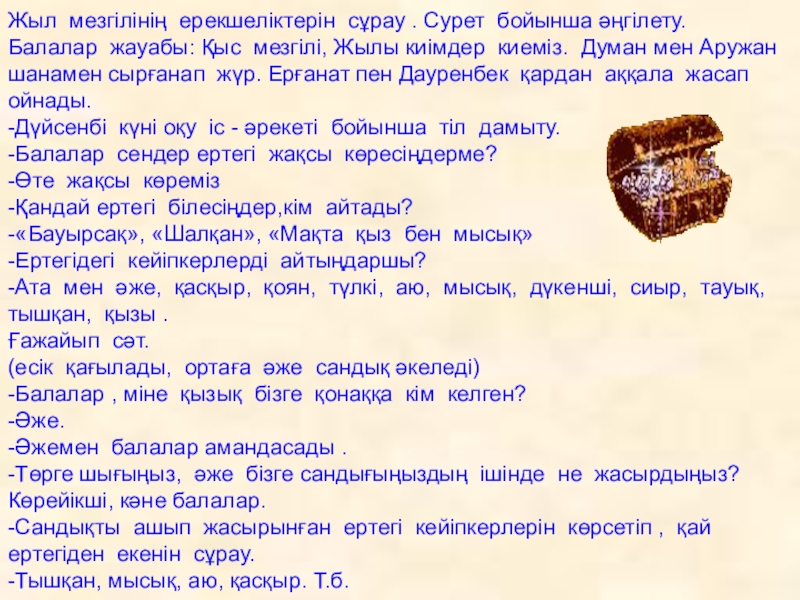 Жыл мезгілінің ерекшеліктерін сұрау . Сурет бойынша әңгілету. Балалар жауабы: Қыс мезгілі, Жылы киімдер киеміз. Думан мен Аружан шанамен сырғанап жүр. Ерғанат пен Дауренбек қардан аққала жасап ойнады.
-Дүйсенбі күні оқу іс - әрекеті бойынша тіл дамыту.
-Балалар сендер ертегі жақсы көресіңдерме?
-Өте жақсы көреміз
-Қандай ертегі білесіңдер,кім айтады?
-«Бауырсақ», «Шалқан», «Мақта қыз бен мысық»
-Ертегідегі кейіпкерлерді айтыңдаршы?
-Ата мен әже, қасқыр, қоян, түлкі, аю, мысық, дүкенші, сиыр, тауық, тышқан, қызы .
Ғажайып сәт.
(есік қағылады, ортаға әже сандық әкеледі)
-Балалар , міне қызық бізге қонаққа кім келген?
-Әже.
-Әжемен балалар амандасады .
-Төрге шығыңыз, әже бізге сандығыңыздың ішінде не жасырдыңыз? Көрейікші, кәне балалар.
-Сандықты ашып жасырынған ертегі кейіпкерлерін көрсетіп , қай ертегіден екенін сұрау.
-Тышқан, мысық, аю, қасқыр. Т.б.